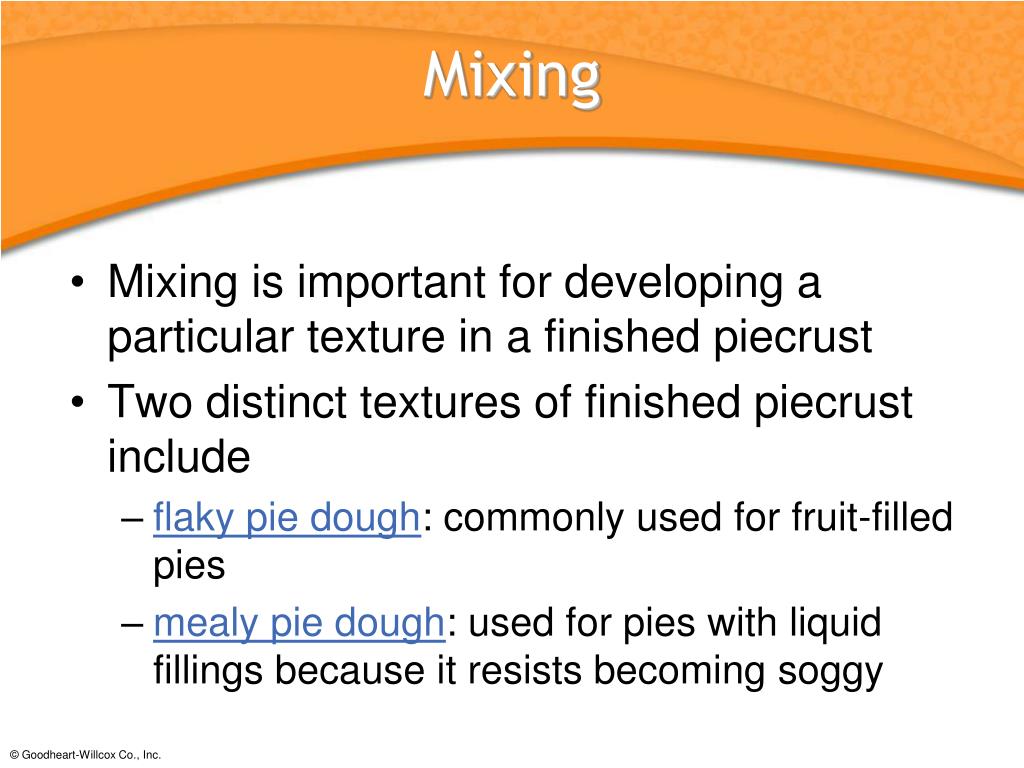 Mixing

• Mixing is important for developing a particular texture in a finished piecrust
• Two distinct textures of finished piecrust include
– flaky pie dough: commonly used for fruit-filled pies
– mealy pie dough: used for pies with liquid fillings because it resists becoming soggy

© Goodheart-Willcox Co., Inc.